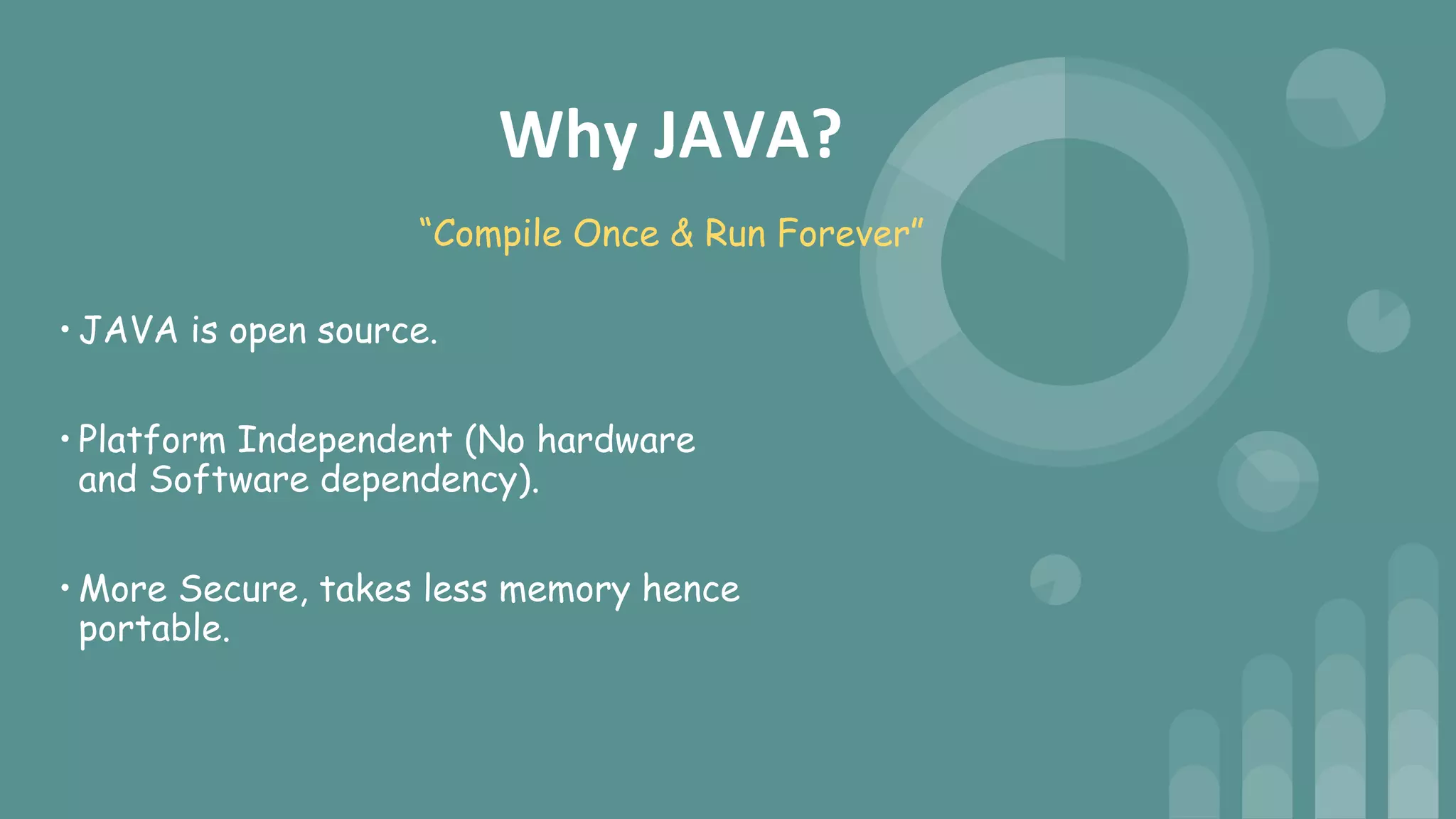 Why JAVA?

“Compile Once & Run Forever”

• JAVA is open source.

• Platform Independent (No hardware and Software dependency).

• More Secure, takes less memory hence portable.